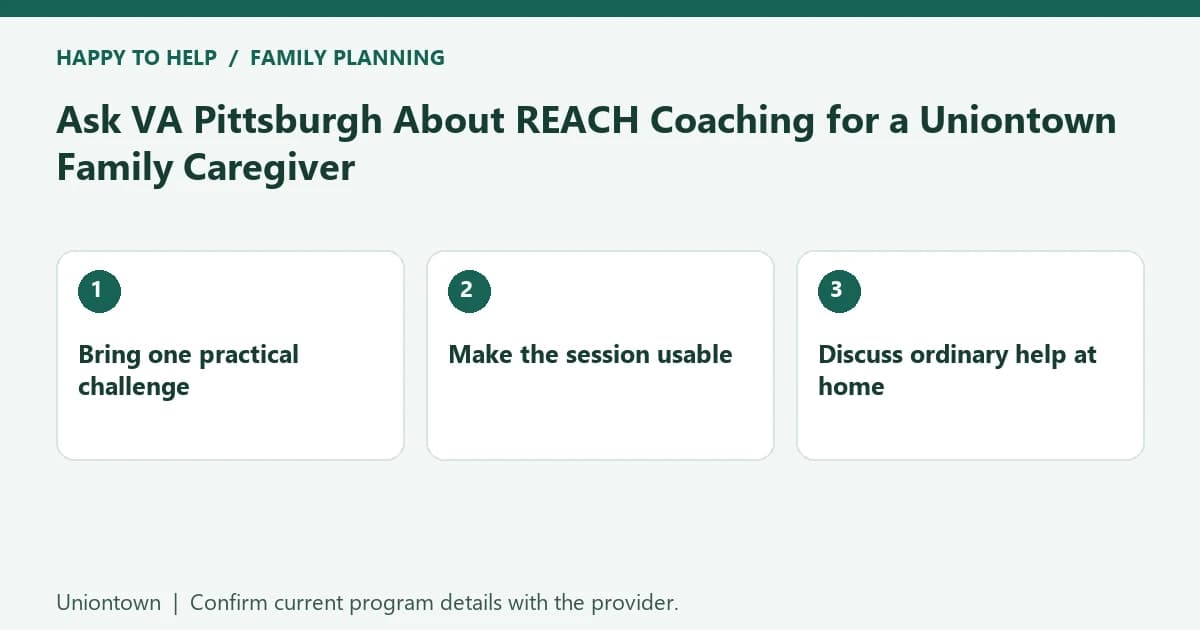 HAPPY TO HELP / FAMILY PLANNING

Ask VA Pittsburgh About REACH Coaching for a Uniontown Family Caregiver

1

Bring one practical challenge

2

Make the session usable

3

Discuss ordinary help at home

Uniontown | Confirm current program details with the provider.